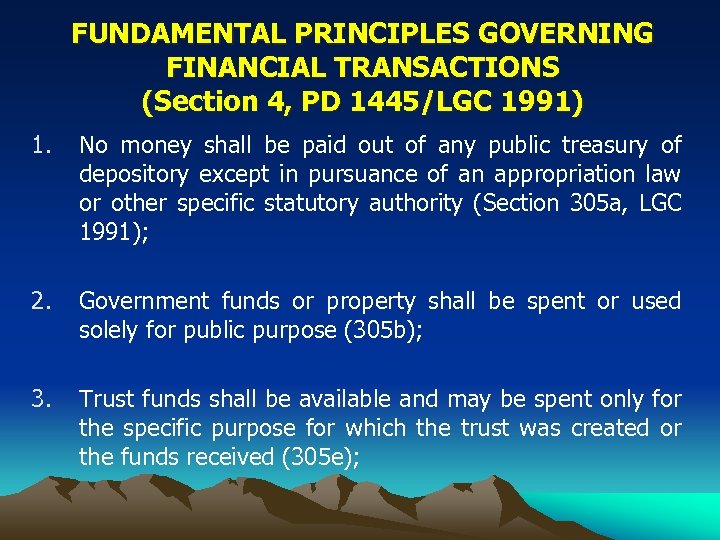 FUNDAMENTAL PRINCIPLES GOVERNING FINANCIAL TRANSACTIONS
(Section 4, PD 1445/LGC 1991)

1. No money shall be paid out of any public treasury of depository except in pursuance of an appropriation law or other specific statutory authority (Section 305a, LGC 1991);

2. Government funds or property shall be spent or used solely for public purpose (305b);

3. Trust funds shall be available and may be spent only for the specific purpose for which the trust was created or the funds received (305e);